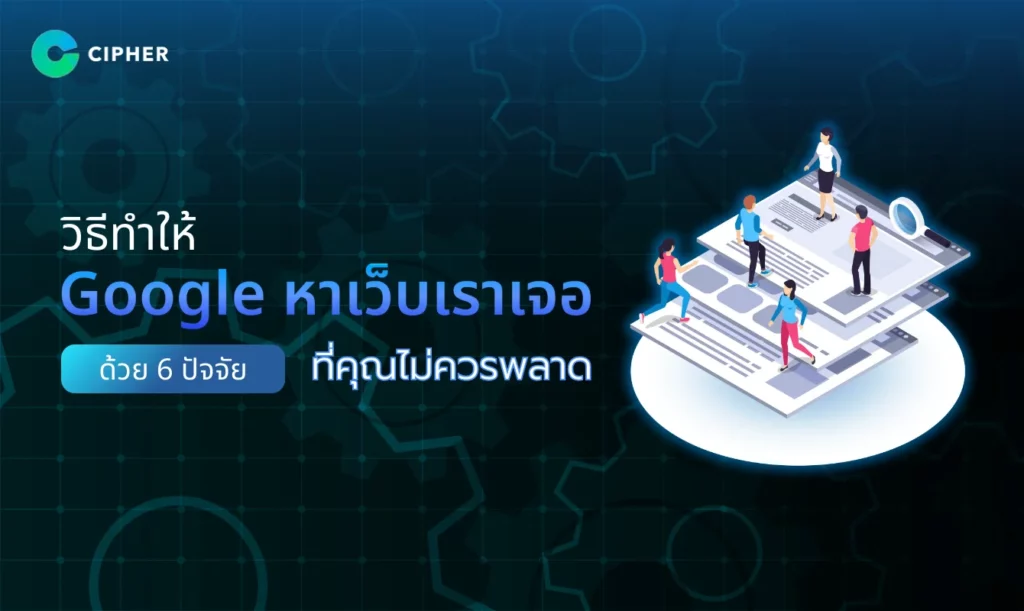 CIPHER

วิธีทำให้
Google หาเว็บเราเจอ
ด้วย 6 ปัจจัย ที่คุณไม่ควรพลาด